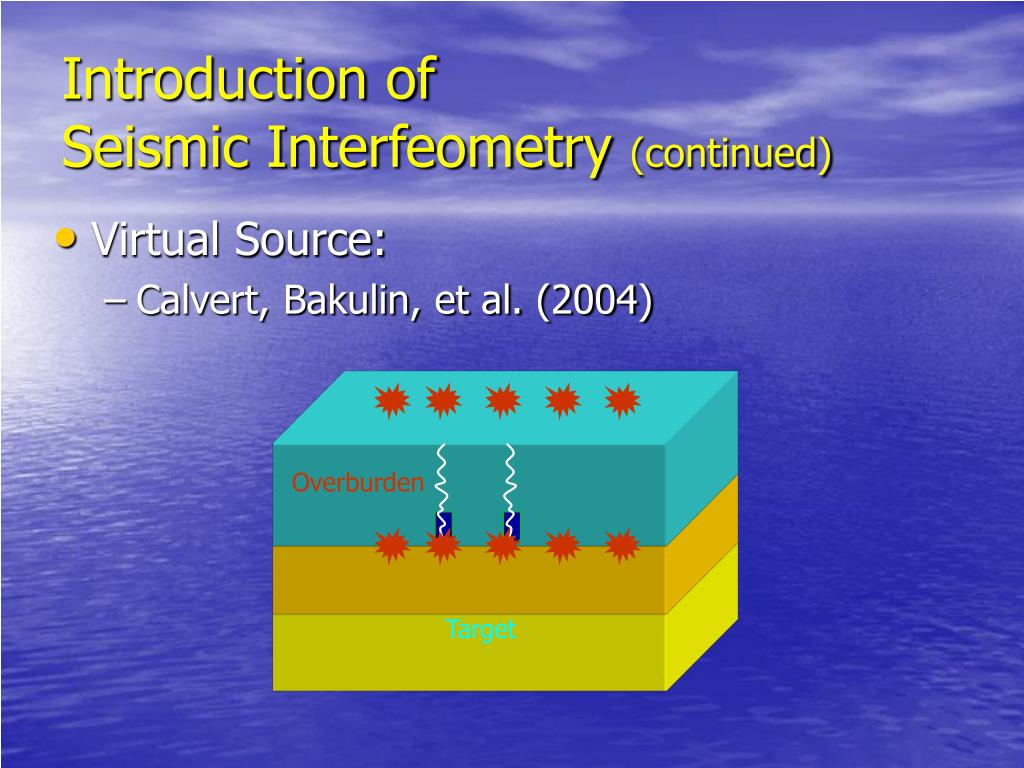 Introduction of
Seismic Interfeometry (continued)

• Virtual Source:
– Calvert, Bakulin, et al. (2004)

Overburden

Target